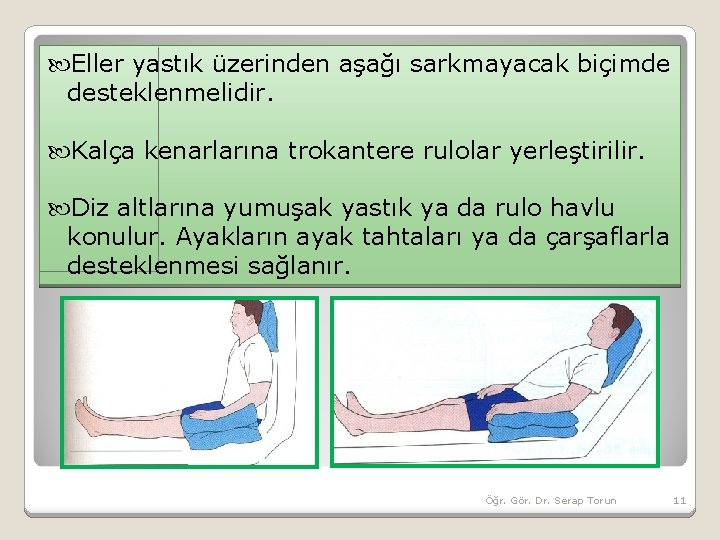 Eller yastık üzerinden aşağı sarkmayacak biçimde desteklenmelidir.

Kalça kenarlarına trokantere rulolar yerleştirilir.

Diz altlarına yumuşak yastık ya da rulo havlu konulur. Ayakların ayak tahtaları ya da çarşaflarla desteklenmesi sağlanır.

Öğr. Gör. Dr. Serap Torun 11